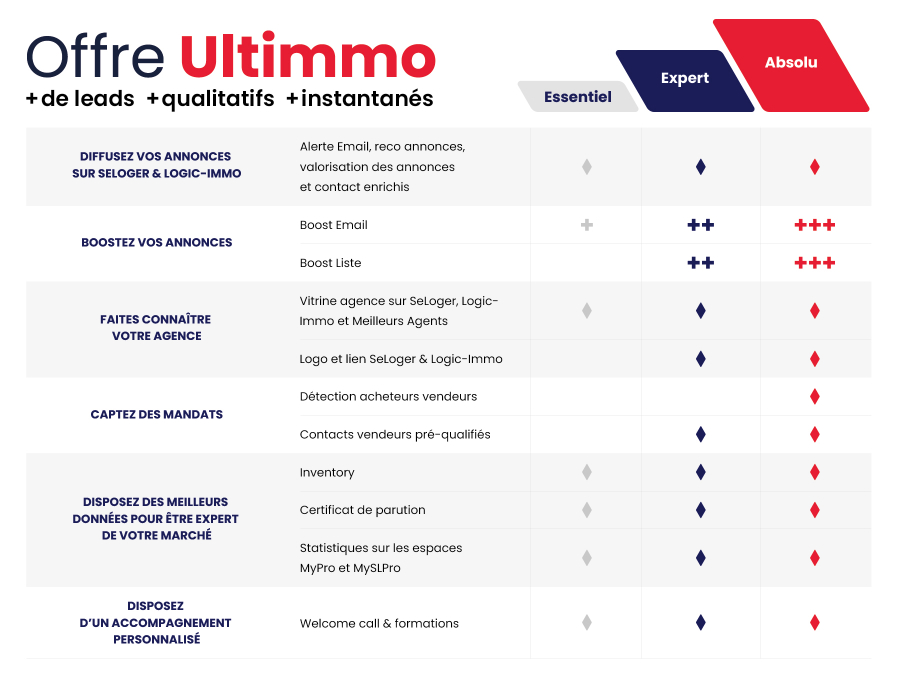 Offre Ultimmo
+de leads +qualitatifs +instantanés

| | | Essentiel | Expert | Absolu |
|---|---|---|---|---|
| DIFFUSEZ VOS ANNONCES SUR SELOGER & LOGIC-IMMO | Alerte Email, reco annonces, valorisation des annonces et contact enrichis | ♦ | ♦ | ♦ |
| BOOSTEZ VOS ANNONCES | Boost Email | + | ++ | +++ |
| | Boost Liste | | ++ | +++ |
| FAITES CONNAÎTRE VOTRE AGENCE | Vitrine agence sur SeLoger, Logic-Immo et Meilleurs Agents | ♦ | ♦ | ♦ |
| | Logo et lien SeLoger & Logic-Immo | | ♦ | ♦ |
| CAPTEZ DES MANDATS | Détection acheteurs vendeurs | | | ♦ |
| | Contacts vendeurs pré-qualifiés | | ♦ | ♦ |
| DISPOSEZ DES MEILLEURS DONNÉES POUR ÊTRE EXPERT DE VOTRE MARCHÉ | Inventory | ♦ | ♦ | ♦ |
| | Certificat de parution | ♦ | ♦ | ♦ |
| | Statistiques sur les espaces MyPro et MySLPro | ♦ | ♦ | ♦ |
| DISPOSEZ D'UN ACCOMPAGNEMENT PERSONNALISÉ | Welcome call & formations | ♦ | ♦ | ♦ |